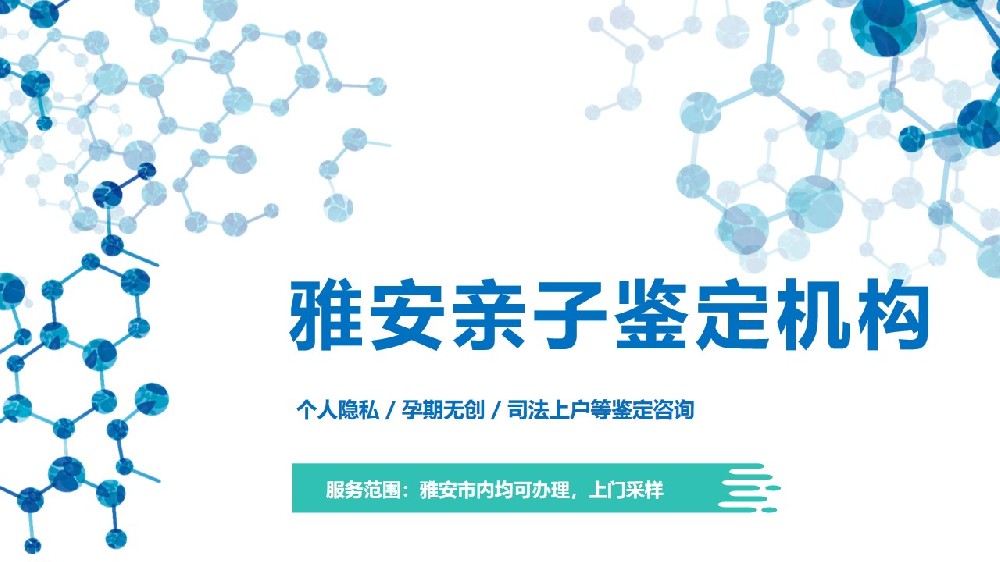 雅安亲子鉴定机构

个人隐私 / 孕期无创 / 司法上户等鉴定咨询

服务范围：雅安市内均可办理，上门采样